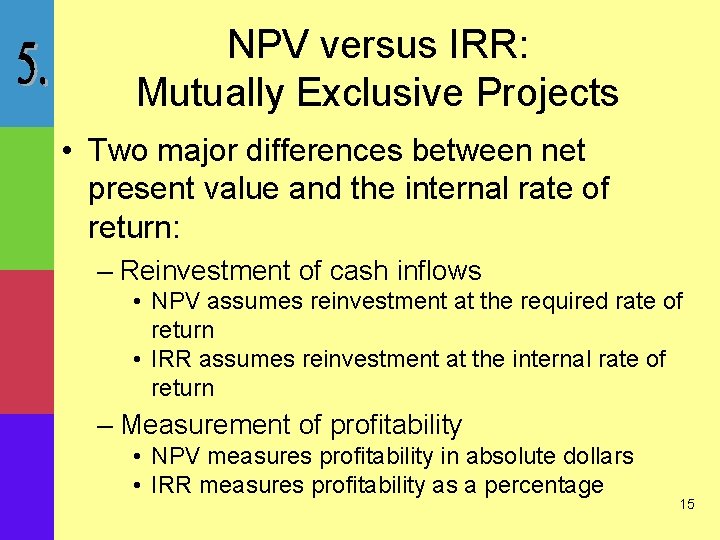 5.

NPV versus IRR:
Mutually Exclusive Projects

• Two major differences between net present value and the internal rate of return:
– Reinvestment of cash inflows
• NPV assumes reinvestment at the required rate of return
• IRR assumes reinvestment at the internal rate of return
– Measurement of profitability
• NPV measures profitability in absolute dollars
• IRR measures profitability as a percentage

15